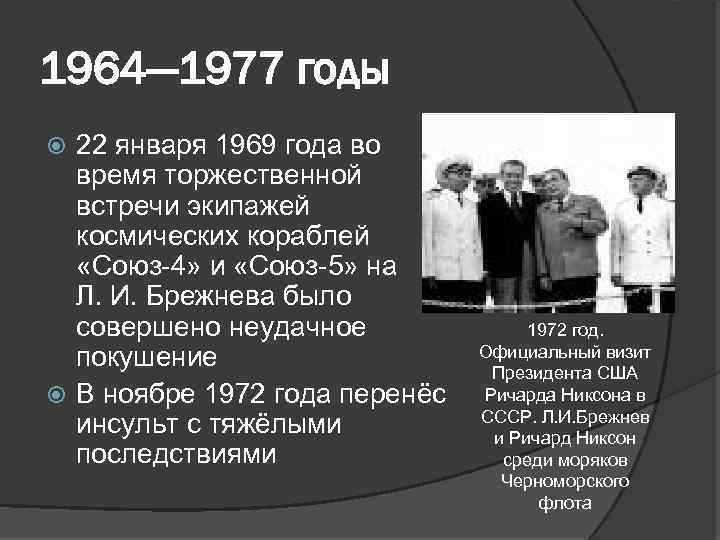 1964—1977 годы

22 января 1969 года во время торжественной встречи экипажей космических кораблей «Союз-4» и «Союз-5» на Л. И. Брежнева было совершено неудачное покушение

В ноябре 1972 года перенёс инсульт с тяжёлыми последствиями

1972 год. Официальный визит Президента США Ричарда Никсона в СССР. Л.И.Брежнев и Ричард Никсон среди моряков Черноморского флота